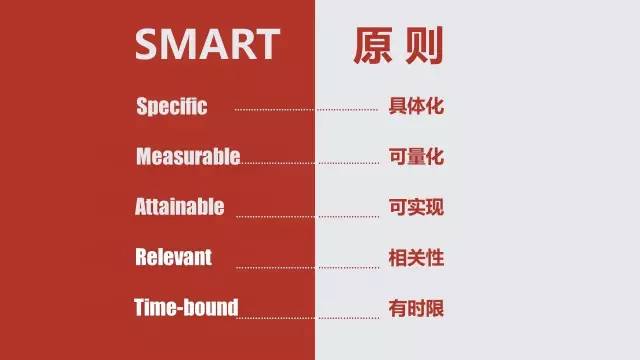 SMART 原则

Specific 具体化

Measurable 可量化

Attainable 可实现

Relevant 相关性

Time-bound 有时限